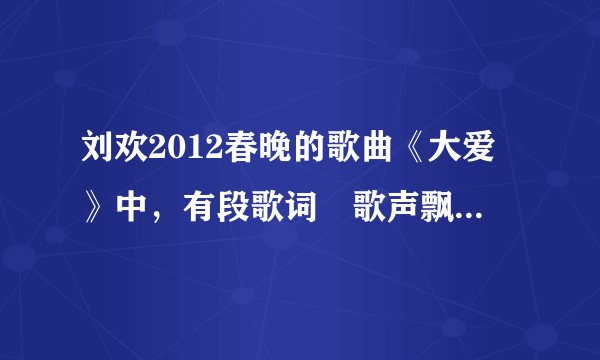 刘欢2012春晚的歌曲《大爱》中，有段歌词　歌声飘...